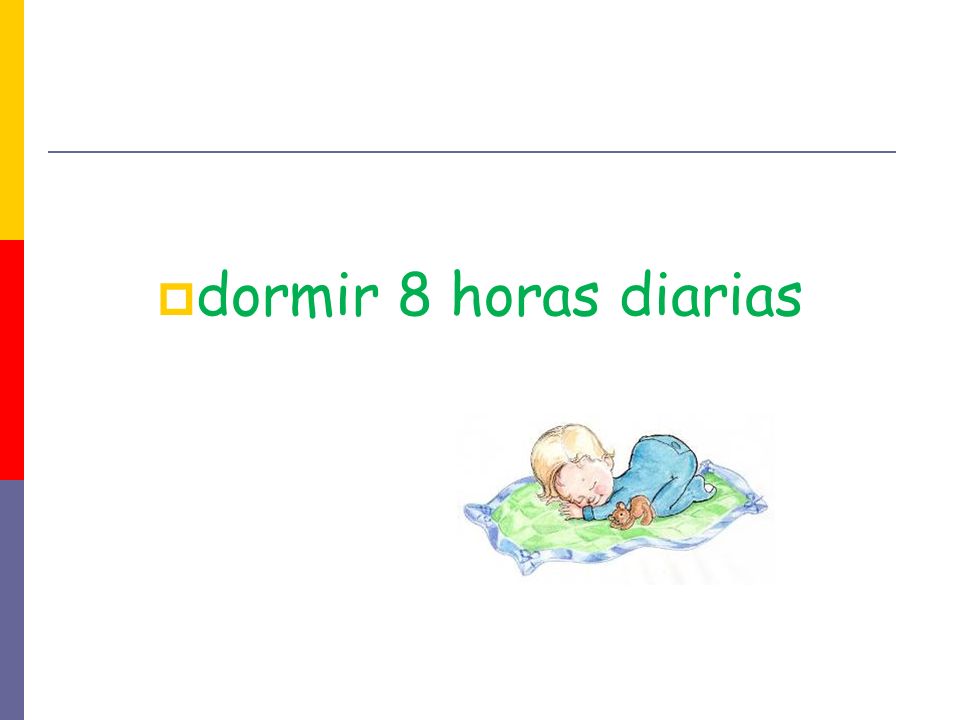 dormir 8 horas diarias